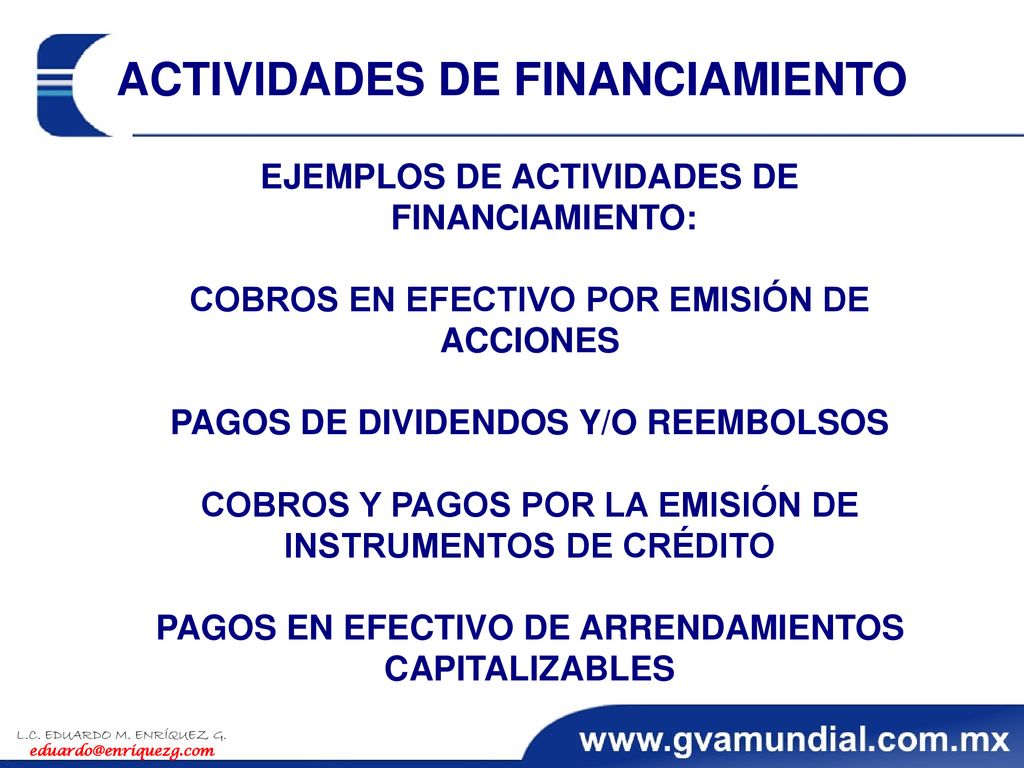 ACTIVIDADES DE FINANCIAMIENTO

EJEMPLOS DE ACTIVIDADES DE FINANCIAMIENTO:

COBROS EN EFECTIVO POR EMISIÓN DE ACCIONES

PAGOS DE DIVIDENDOS Y/O REEMBOLSOS

COBROS Y PAGOS POR LA EMISIÓN DE INSTRUMENTOS DE CRÉDITO

PAGOS EN EFECTIVO DE ARRENDAMIENTOS CAPITALIZABLES

L.C. EDUARDO M. ENRÍQUEZ G.
eduardo@enriquezg.com

www.gvamundial.com.mx